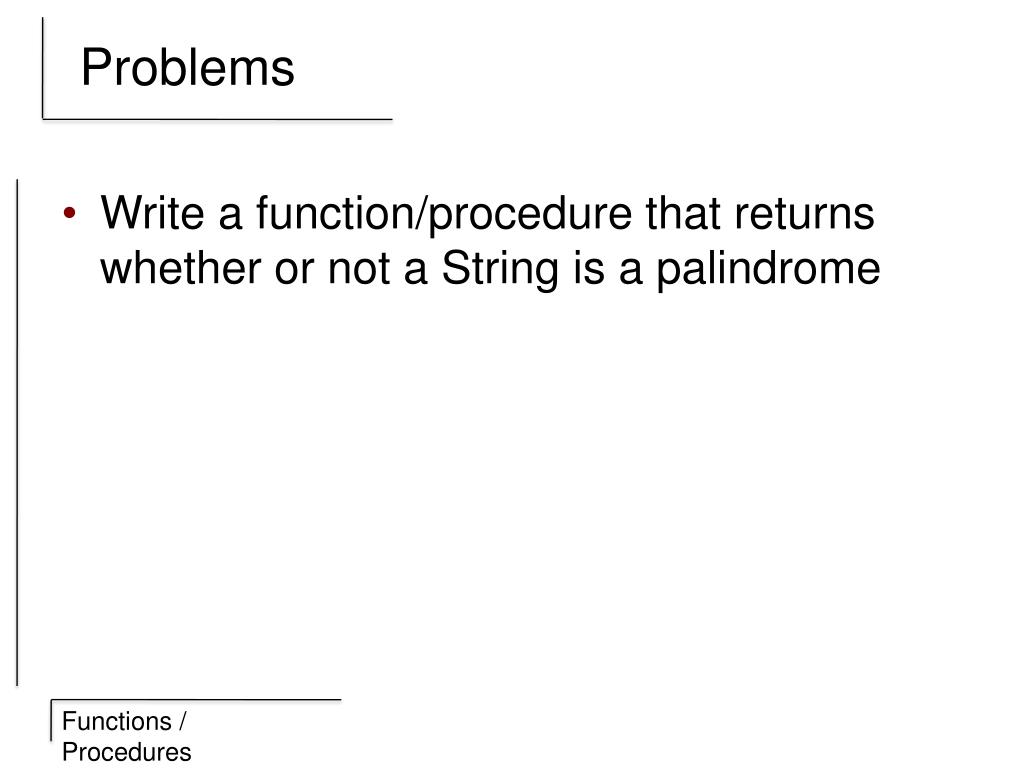 Problems

• Write a function/procedure that returns whether or not a String is a palindrome

Functions / Procedures